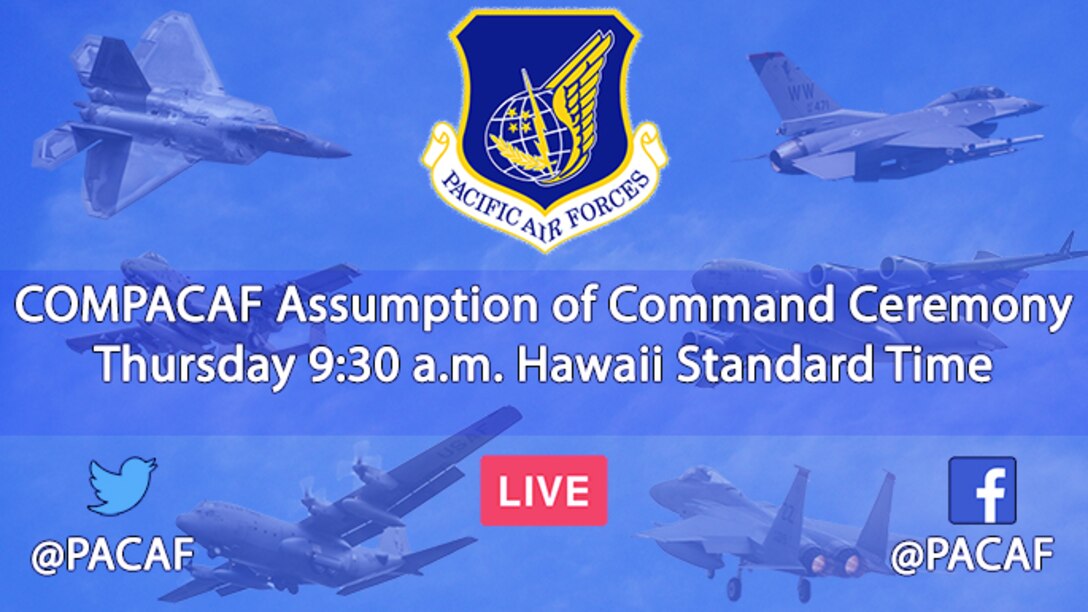 PACIFIC AIR FORCES

COMPACAF Assumption of Command Ceremony
Thursday 9:30 a.m. Hawaii Standard Time

@PACAF

LIVE

@PACAF